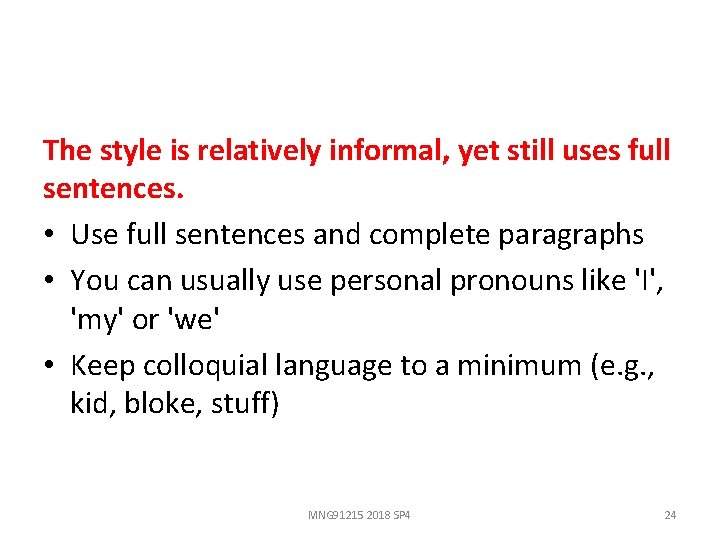 The style is relatively informal, yet still uses full sentences.

• Use full sentences and complete paragraphs
• You can usually use personal pronouns like 'I', 'my' or 'we'
• Keep colloquial language to a minimum (e.g., kid, bloke, stuff)

MNG91215 2018 SP4

24